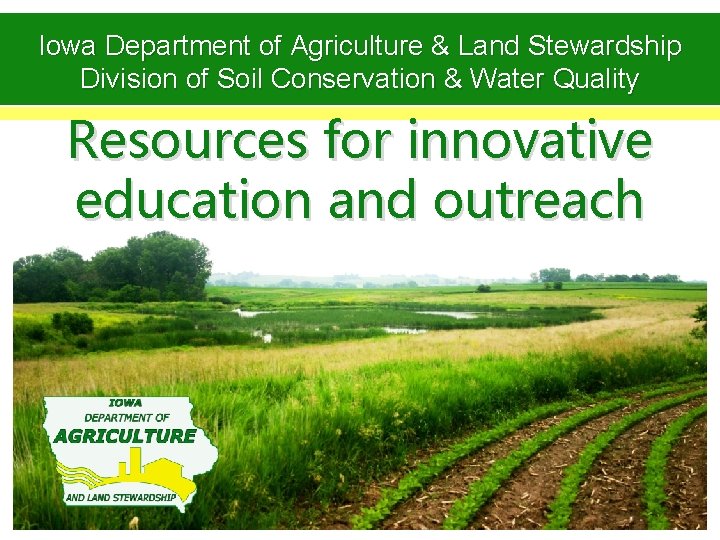 Iowa Department of Agriculture & Land Stewardship
Division of Soil Conservation & Water Quality

Resources for innovative education and outreach

IOWA
DEPARTMENT OF
AGRICULTURE
AND LAND STEWARDSHIP